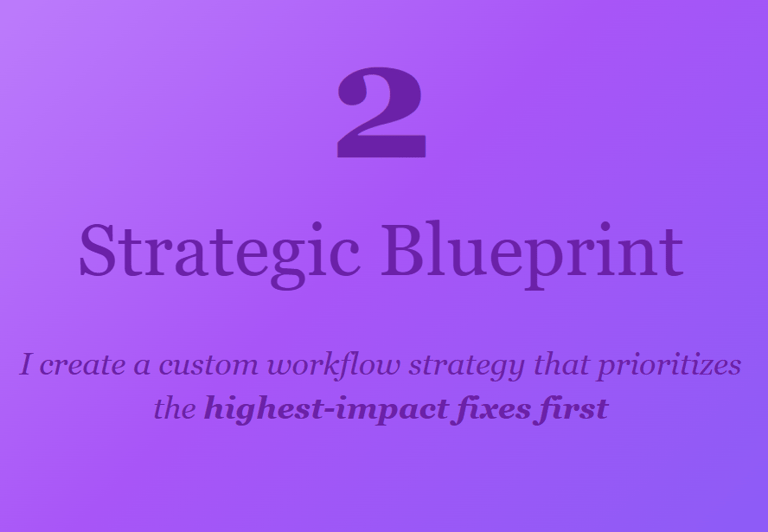 2

Strategic Blueprint

I create a custom workflow strategy that prioritizes the highest-impact fixes first